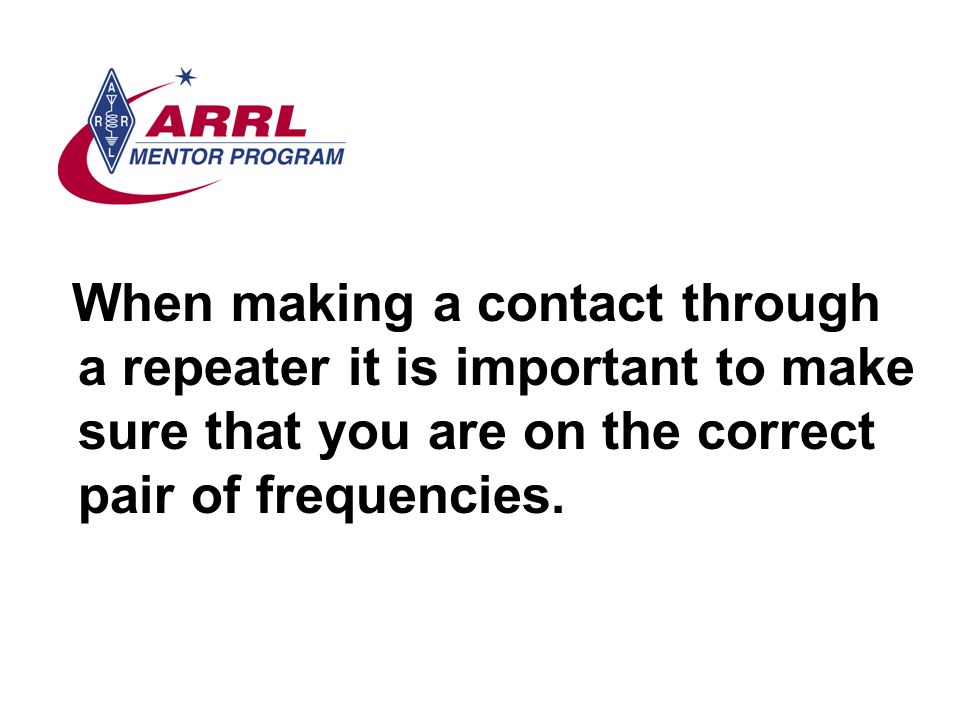 A R R L

ARRL
MENTOR PROGRAM

When making a contact through a repeater it is important to make sure that you are on the correct pair of frequencies.